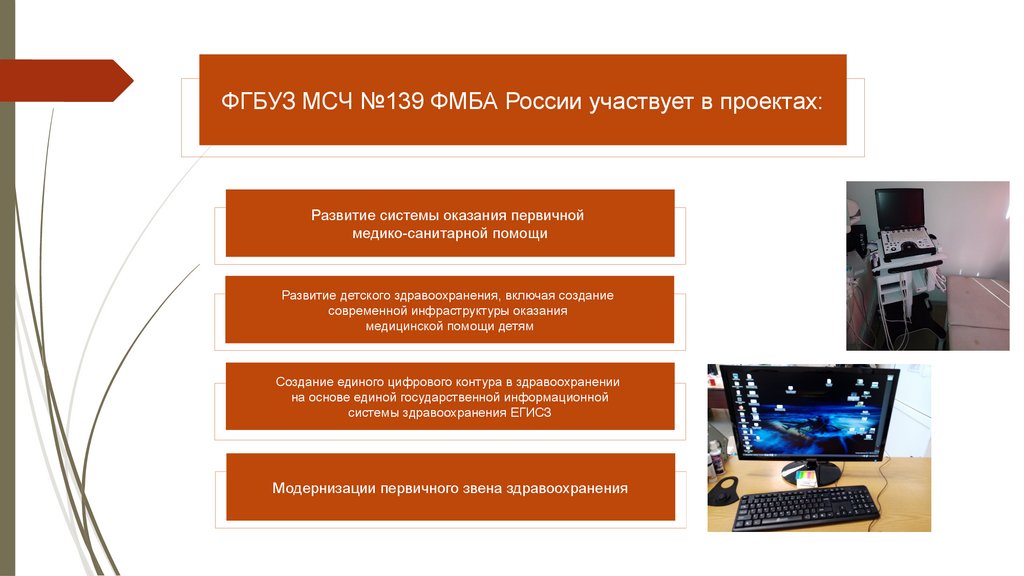 ФГБУЗ МСЧ №139 ФМБА России участвует в проектах:

Развитие системы оказания первичной медико-санитарной помощи

Развитие детского здравоохранения, включая создание современной инфраструктуры оказания медицинской помощи детям

Создание единого цифрового контура в здравоохранении на основе единой государственной информационной системы здравоохранения ЕГИСЗ

Модернизации первичного звена здравоохранения